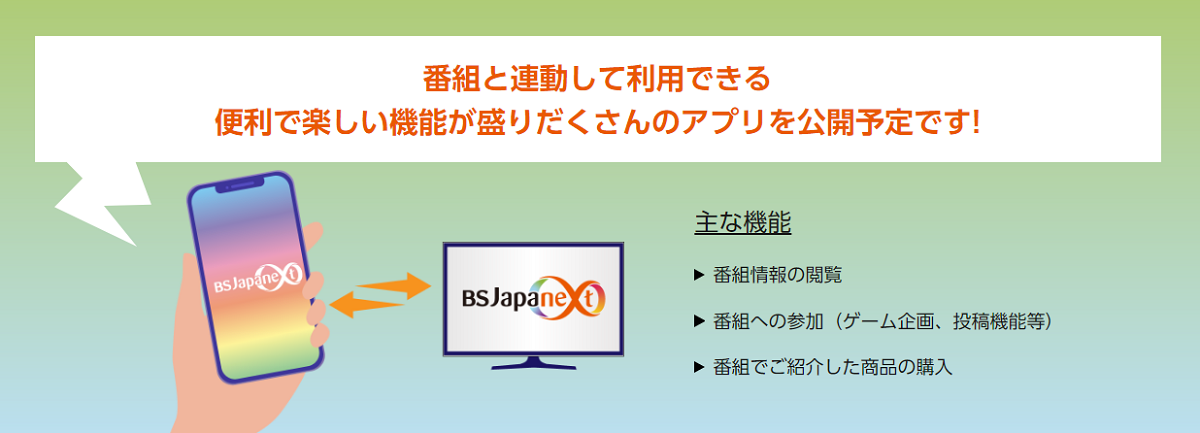 番組と連動して利用できる
便利で楽しい機能が盛りだくさんのアプリを公開予定です!

BS Japanext

BS Japanext

主な機能

▶ 番組情報の閲覧

▶ 番組への参加（ゲーム企画、投稿機能等）

▶ 番組でご紹介した商品の購入